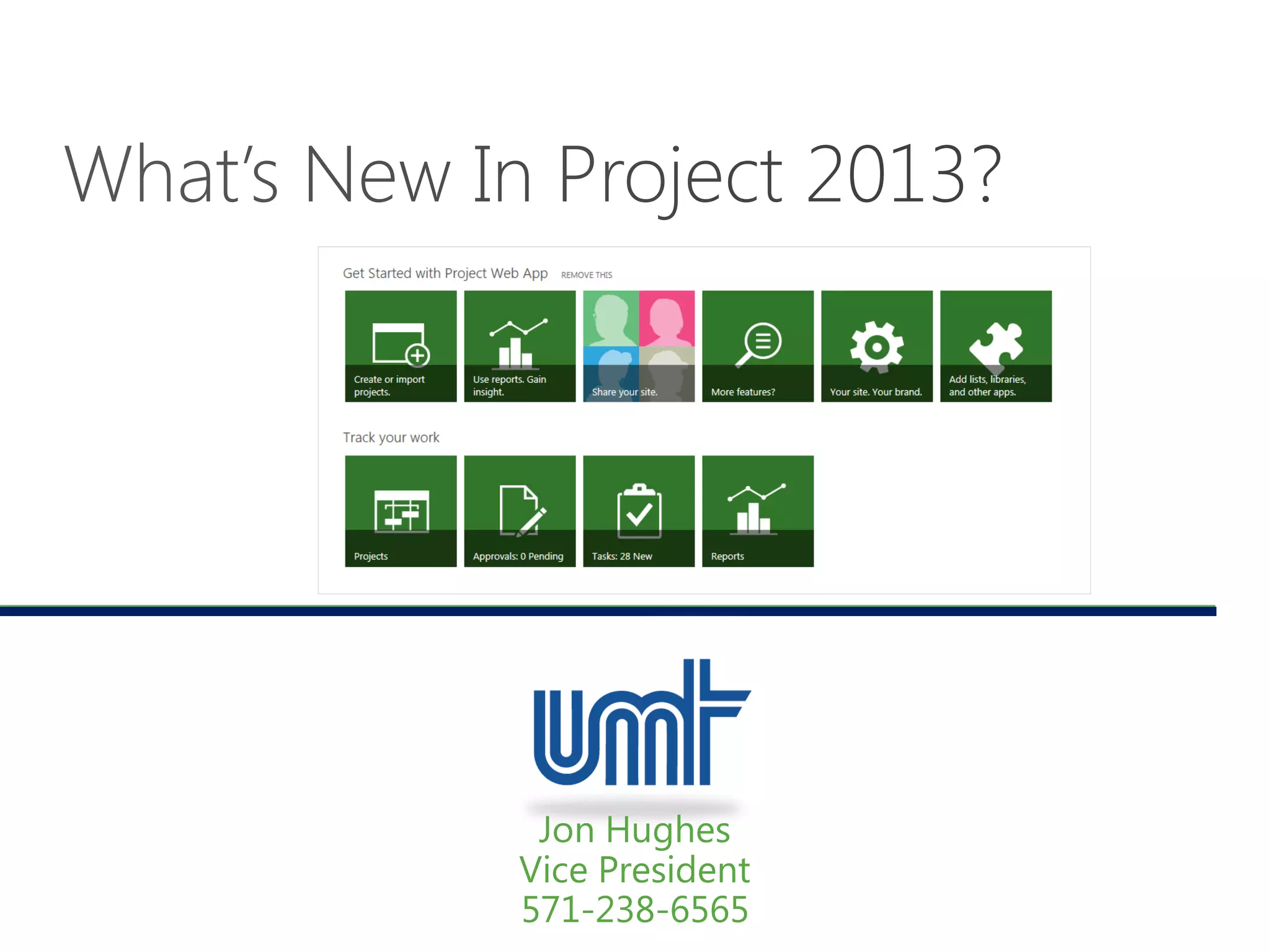 What's New In Project 2013?

Get Started with Project Web App REMOVE THIS

Create or import projects.

Use reports. Gain insight.

Share your site.

More features?

Your site. Your brand.

Add lists, libraries, and other apps.

Track your work

Projects

Approvals: 0 Pending

Tasks: 28 New

Reports

umt

Jon Hughes
Vice President
571-238-6565